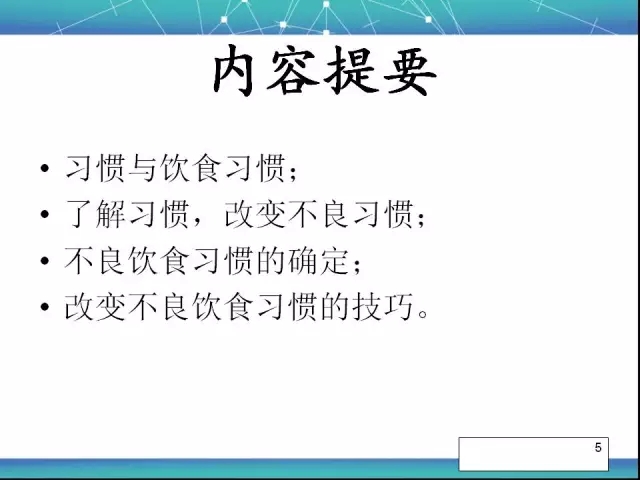 内容提要

• 习惯与饮食习惯；
• 了解习惯，改变不良习惯；
• 不良饮食习惯的确定；
• 改变不良饮食习惯的技巧。

5